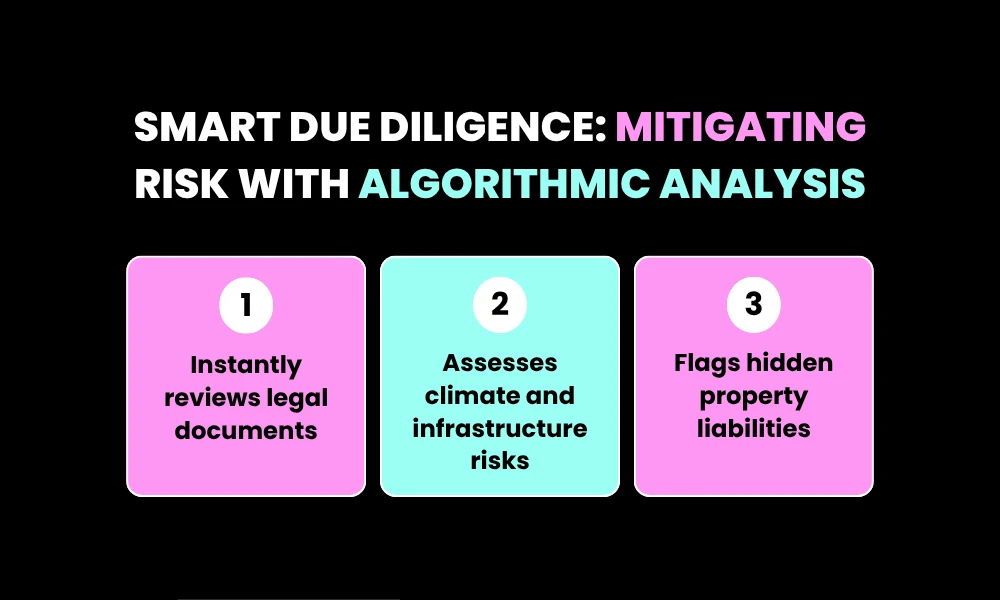 SMART DUE DILIGENCE: MITIGATING RISK WITH ALGORITHMIC ANALYSIS

1

Instantly reviews legal documents

2

Assesses climate and infrastructure risks

3

Flags hidden property liabilities